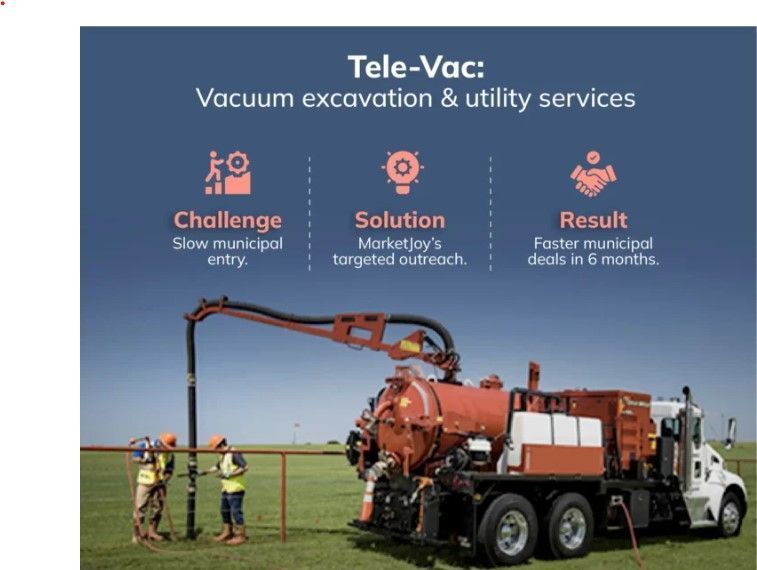 Tele-Vac:
Vacuum excavation & utility services

Challenge
Slow municipal entry.

Solution
MarketJoy's targeted outreach.

Result
Faster municipal deals in 6 months.